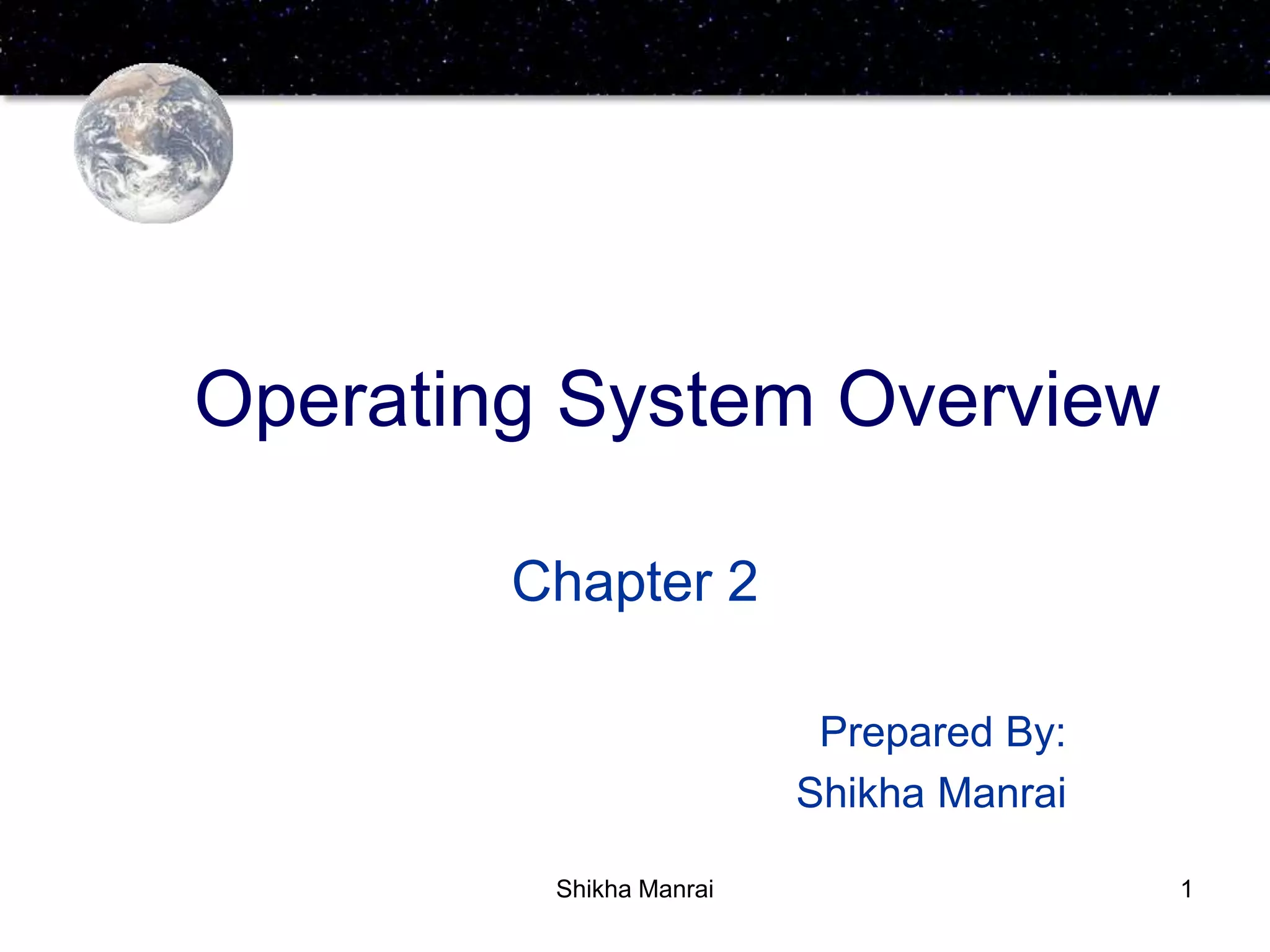 Operating System Overview

Chapter 2

Prepared By:
Shikha Manrai

Shikha Manrai

1